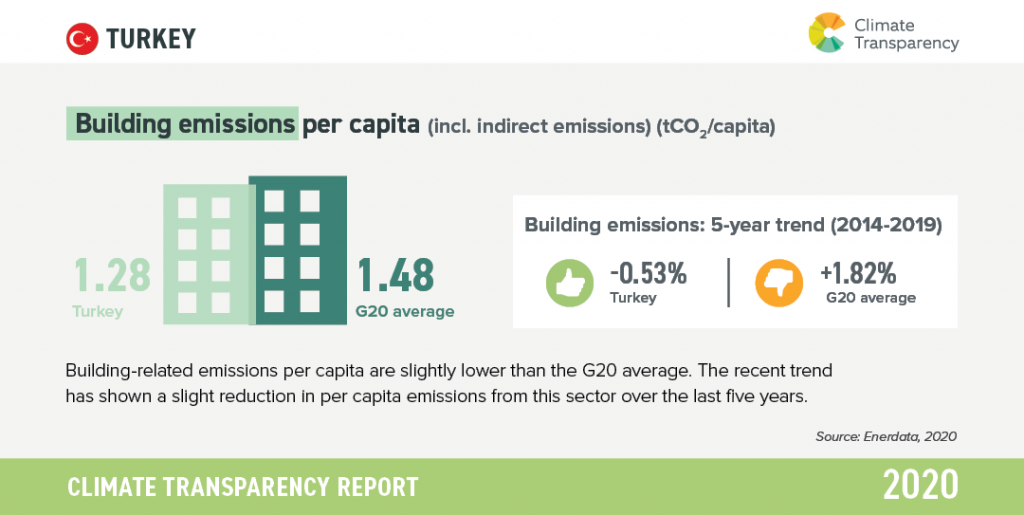 TURKEY

Climate Transparency

Building emissions per capita (incl. indirect emissions) ($tCO_2$/capita)

1.28
Turkey

1.48
G20 average

Building emissions: 5-year trend (2014-2019)

-0.53%
Turkey

+1.82%
G20 average

Building-related emissions per capita are slightly lower than the G20 average. The recent trend has shown a slight reduction in per capita emissions from this sector over the last five years.

Source: Enerdata, 2020

CLIMATE TRANSPARENCY REPORT

2020